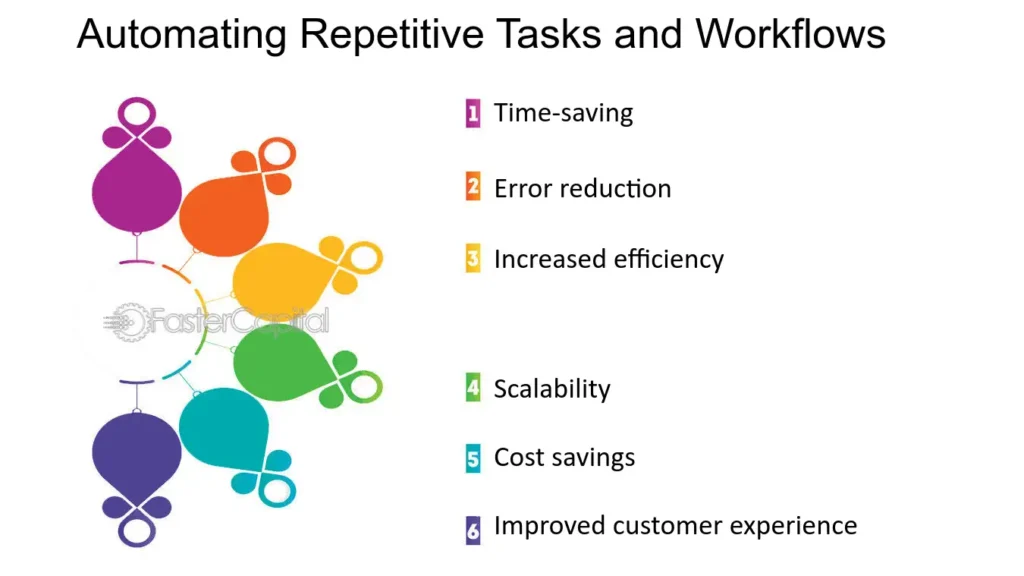 Automating Repetitive Tasks and Workflows

FasterCapital

1 Time-saving

2 Error reduction

3 Increased efficiency

4 Scalability

5 Cost savings

6 Improved customer experience